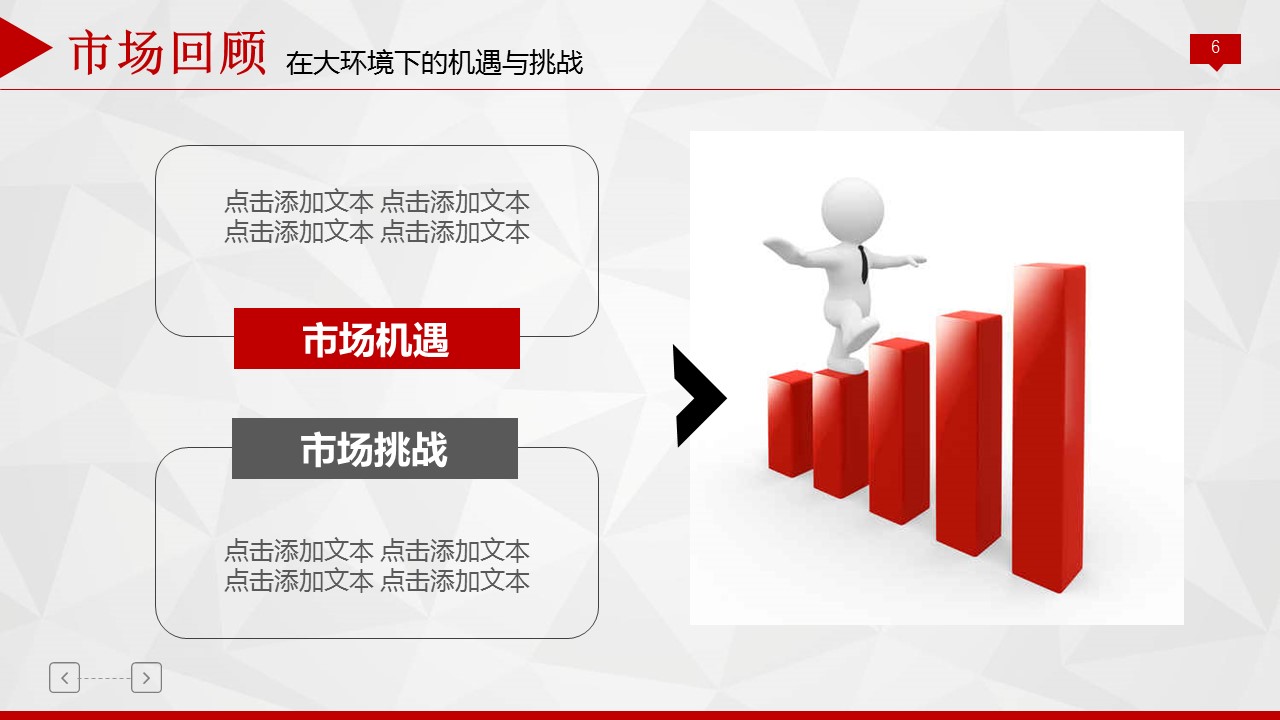 市场回顾 在大环境下的机遇与挑战

6

点击添加文本 点击添加文本
点击添加文本 点击添加文本

市场机遇

市场挑战

点击添加文本 点击添加文本
点击添加文本 点击添加文本